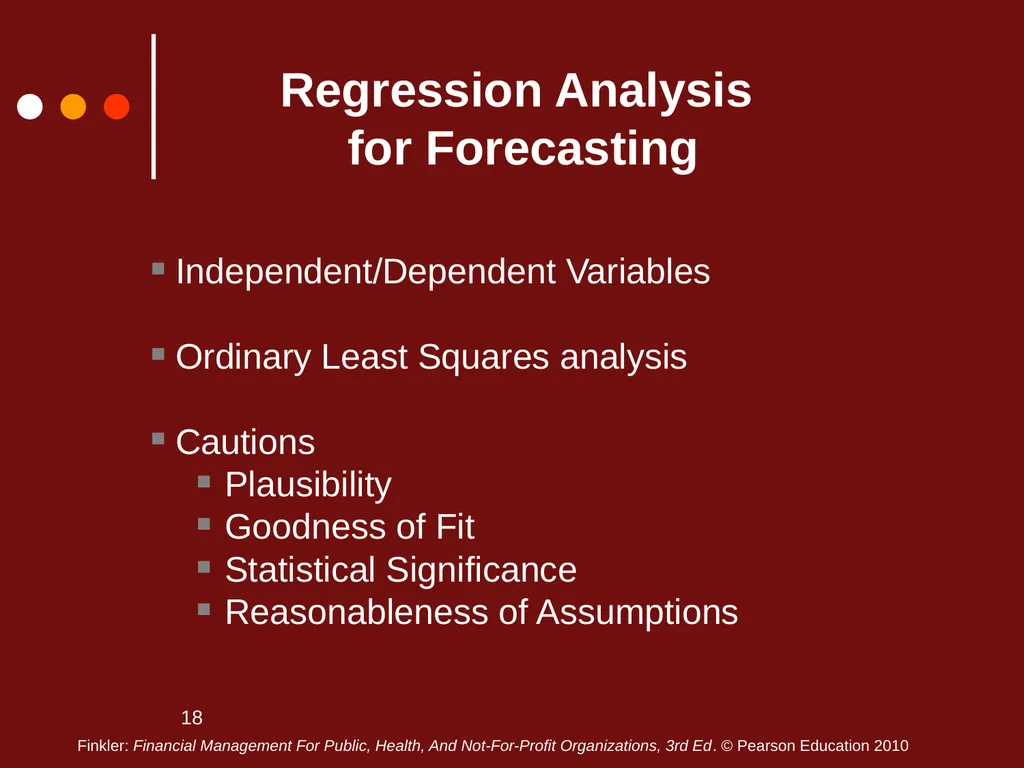 Regression Analysis for Forecasting

Independent/Dependent Variables

Ordinary Least Squares analysis

Cautions
Plausibility
Goodness of Fit
Statistical Significance
Reasonableness of Assumptions

18

Finkler: Financial Management For Public, Health, And Not-For-Profit Organizations, 3rd Ed. © Pearson Education 2010